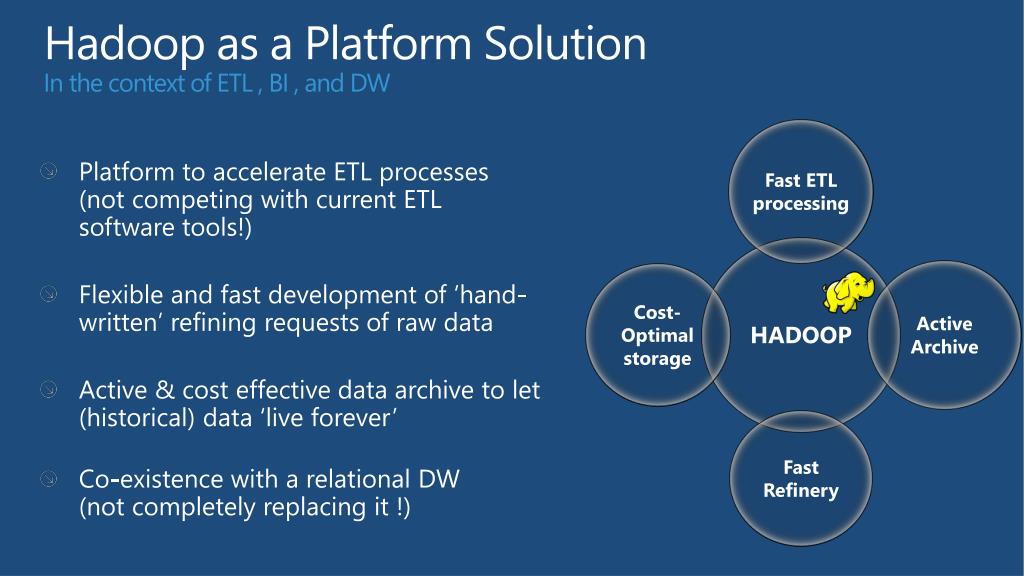 Hadoop as a Platform Solution
In the context of ETL , BI , and DW

Platform to accelerate ETL processes (not competing with current ETL software tools!)

Flexible and fast development of 'hand-written' refining requests of raw data

Active & cost effective data archive to let (historical) data 'live forever'

Co-existence with a relational DW (not completely replacing it !)

Fast ETL processing

Cost-Optimal storage

HADOOP

Active Archive

Fast Refinery